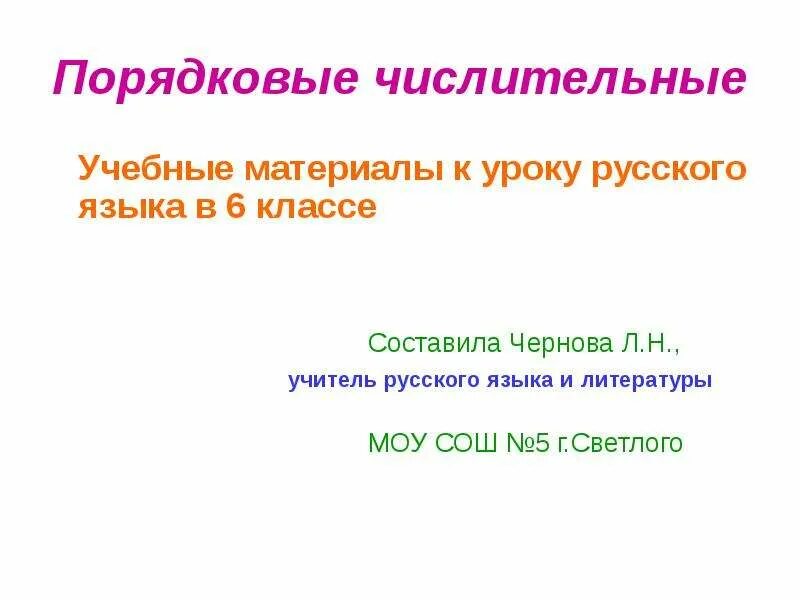 Порядковые числительные

Учебные материалы к уроку русского языка в 6 классе

Составила Чернова Л.Н.,

учитель русского языка и литературы

МОУ СОШ №5 г.Светлого